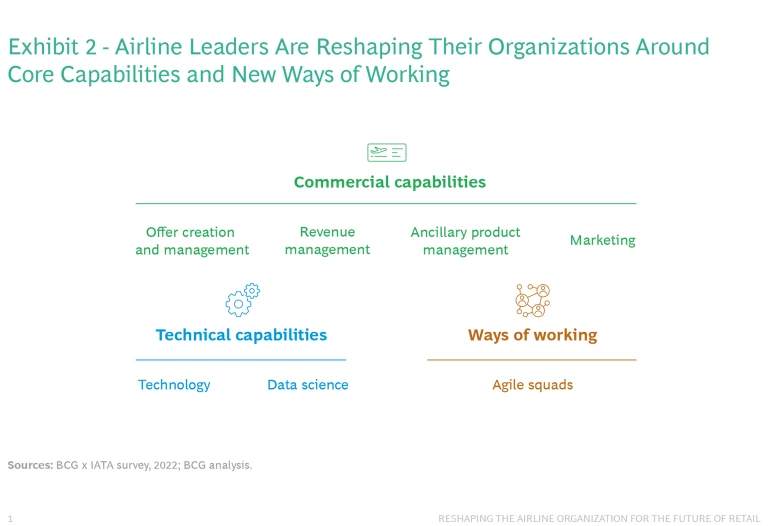 Exhibit 2 - Airline Leaders Are Reshaping Their Organizations Around Core Capabilities and New Ways of Working

Commercial capabilities

Offer creation and management

Revenue management

Ancillary product management

Marketing

Technical capabilities

Technology

Data science

Ways of working

Agile squads

Sources: BCG x IATA survey, 2022; BCG analysis.

1

RESHAPING THE AIRLINE ORGANIZATION FOR THE FUTURE OF RETAIL